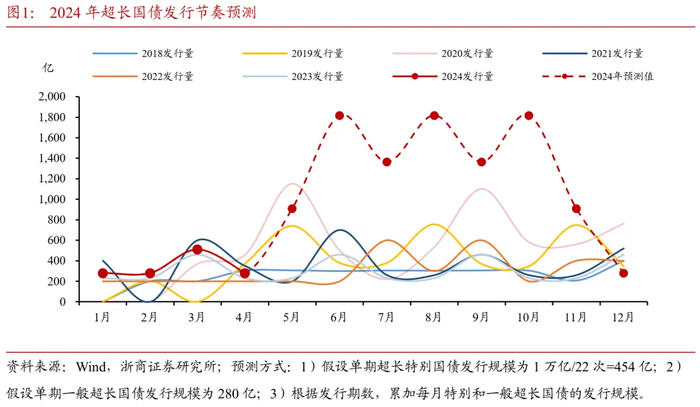 图1： 2024 年超长国债发行节奏预测

2018发行量
2019发行量
2020发行量
2021发行量
2022发行量
2023发行量
2024发行量
2024年预测值

亿

2,000
1,800
1,600
1,400
1,200
1,000
800
600
400
200
0

1月
2月
3月
4月
5月
6月
7月
8月
9月
10月
11月
12月

资料来源：Wind，浙商证券研究所；预测方式：1）假设单期超长特别国债发行规模为 1 万亿/22 次=454 亿；2）假设单期一般超长国债发行规模为 280 亿；3）根据发行期数，累加每月特别和一般超长国债的发行规模。